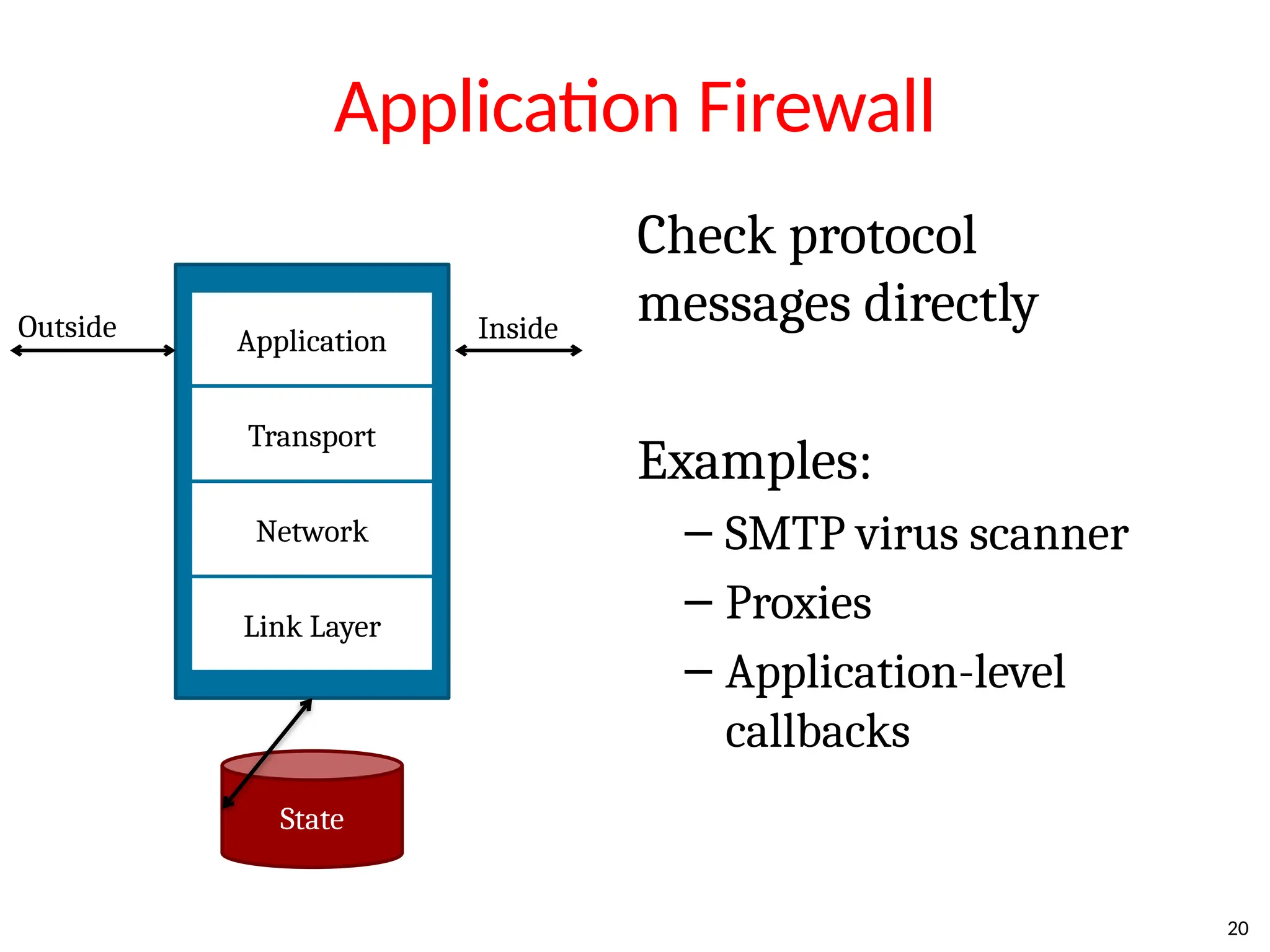 Application Firewall

Outside

Application

Transport

Network

Link Layer

Inside

State

Check protocol messages directly

Examples:
– SMTP virus scanner
– Proxies
– Application-level callbacks

20